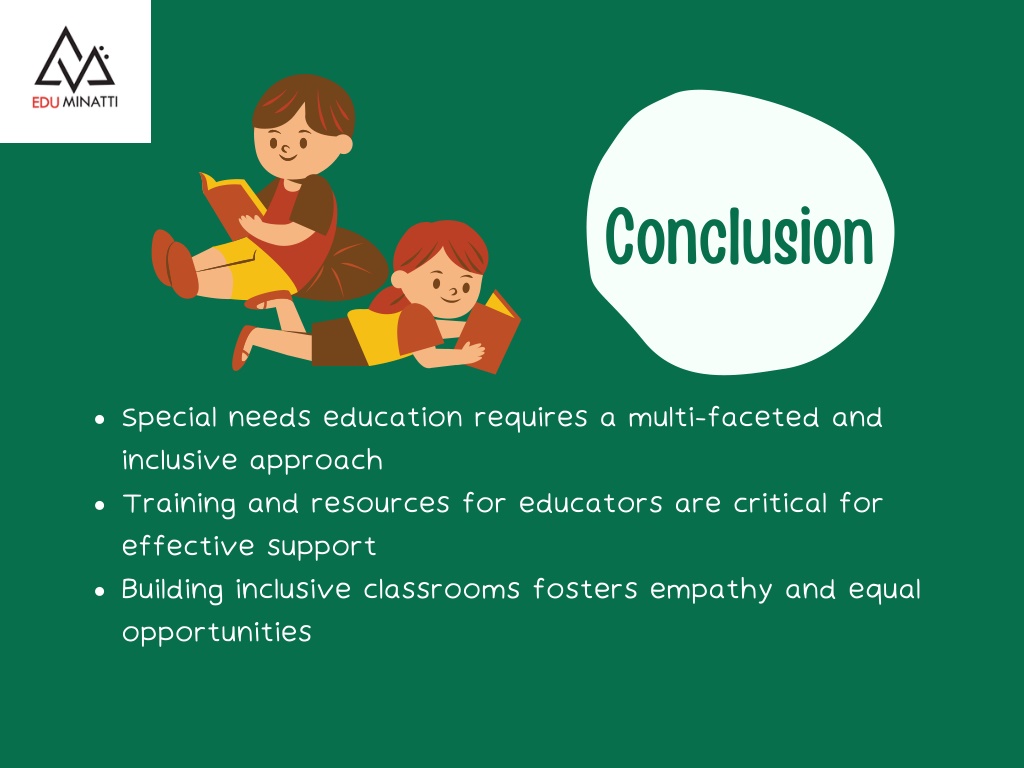 EDU MINATTI

Conclusion

- Special needs education requires a multi-faceted and inclusive approach
- Training and resources for educators are critical for effective support
- Building inclusive classrooms fosters empathy and equal opportunities